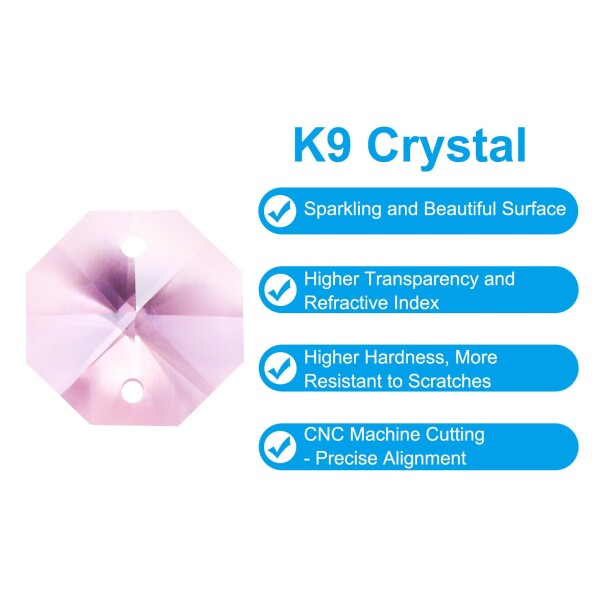 K9 Crystal

Sparkling and Beautiful Surface

Higher Transparency and Refractive Index

Higher Hardness, More Resistant to Scratches

CNC Machine Cutting - Precise Alignment